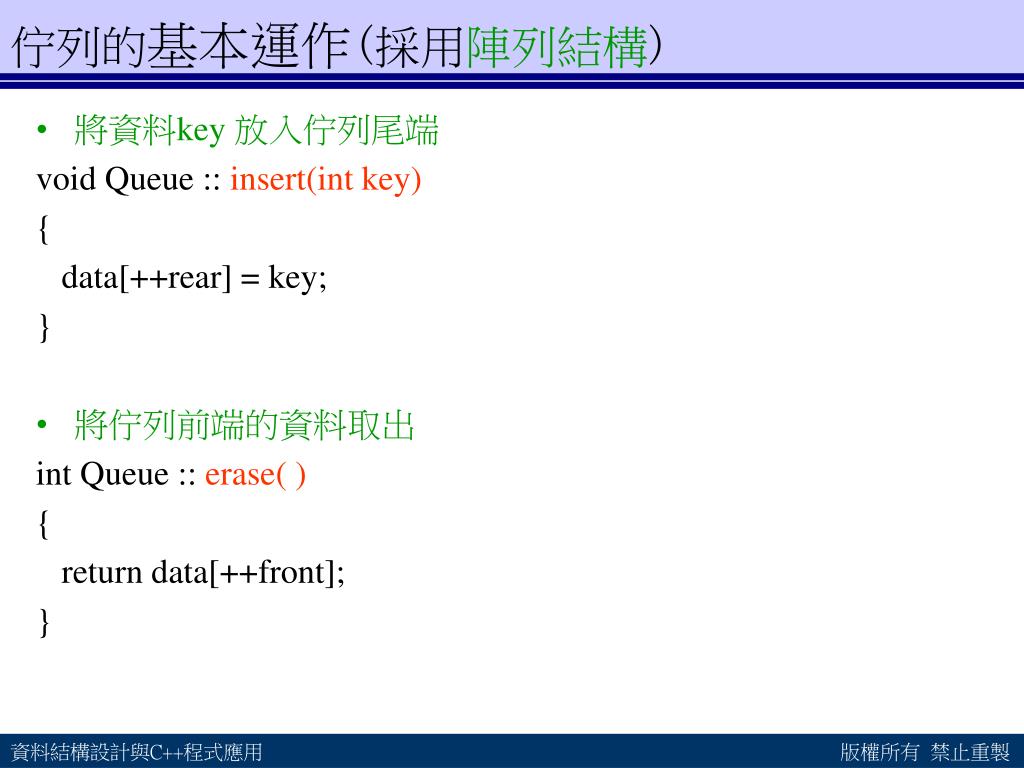 佇列的基本運作(採用陣列結構)

• 將資料key 放入佇列尾端
void Queue :: insert(int key)
{
data[++rear] = key;
}

• 將佇列前端的資料取出
int Queue :: erase( )
{
return data[++front];
}

資料結構設計與C++程式應用

版權所有 禁止重製